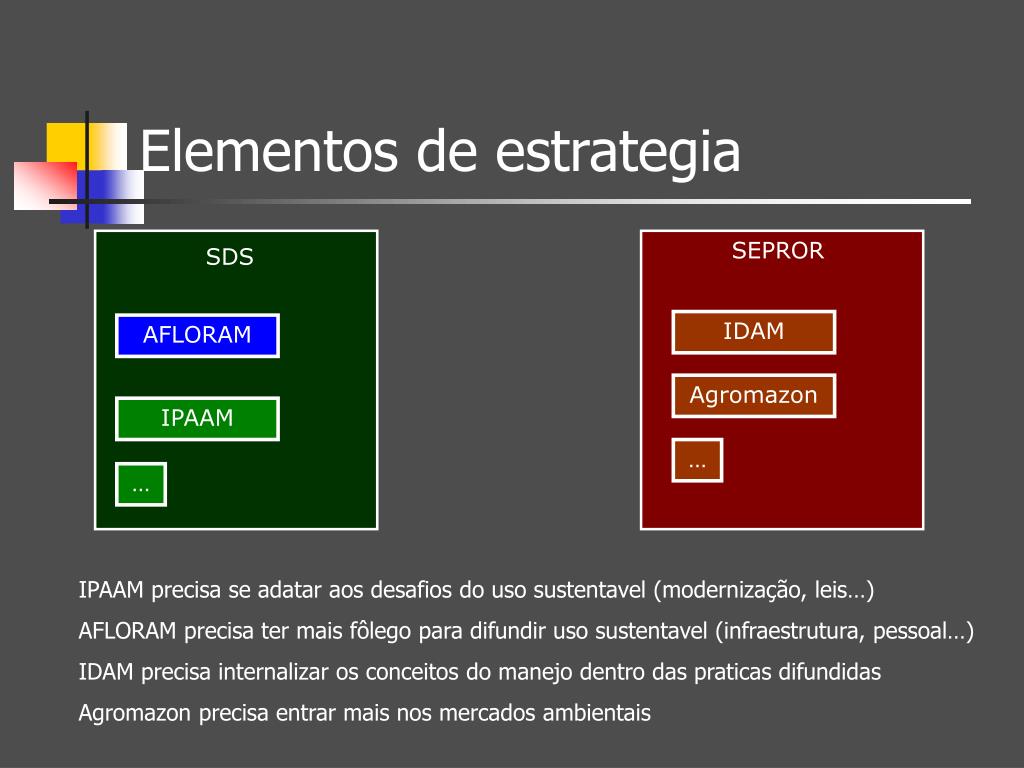 Elementos de estrategia

SDS

AFLORAM

IPAAM

…

SEPROR

IDAM

Agromazon

…

IPAAM precisa se adatar aos desafios do uso sustentavel (modernização, leis…)

AFLORAM precisa ter mais fôlego para difundir uso sustentavel (infraestrutura, pessoal…)

IDAM precisa internalizar os conceitos do manejo dentro das praticas difundidas

Agromazon precisa entrar mais nos mercados ambientais